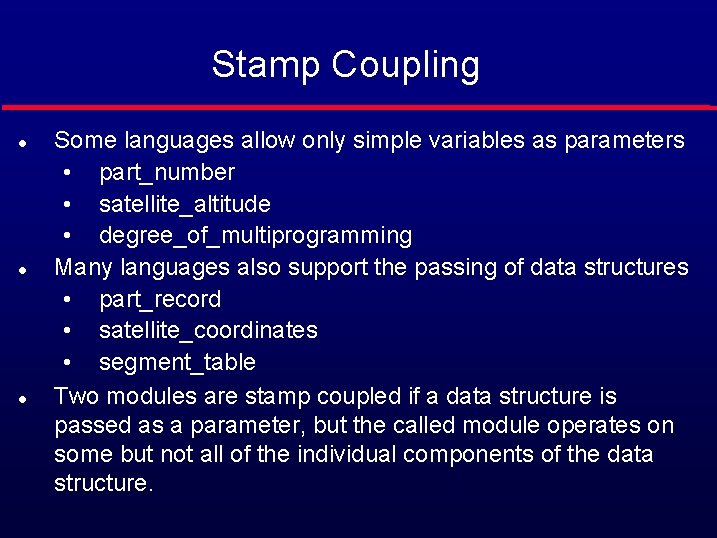 Stamp Coupling

- Some languages allow only simple variables as parameters
  - part_number
  - satellite_altitude
  - degree_of_multiprogramming
- Many languages also support the passing of data structures
  - part_record
  - satellite_coordinates
  - segment_table
- Two modules are stamp coupled if a data structure is passed as a parameter, but the called module operates on some but not all of the individual components of the data structure.